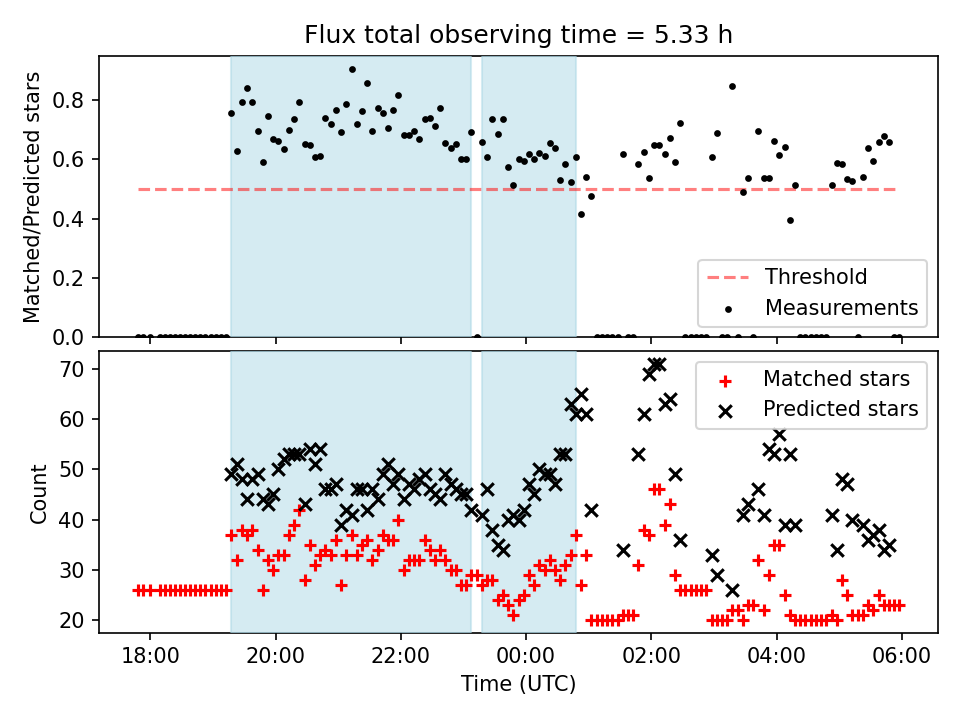 Flux total observing time = 5.33 h

Matched/Predicted stars

0.8
0.6
0.4
0.2
0.0

Threshold
Measurements

Count

70
60
50
40
30
20

Matched stars
Predicted stars

18:00
20:00
22:00
00:00
02:00
04:00
06:00

Time (UTC)